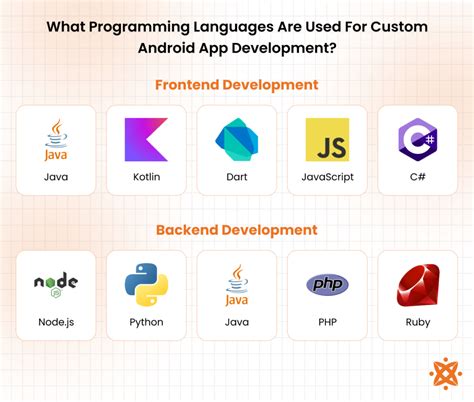 What Programming Languages Are Used For Custom Android App Development?

Frontend Development

Java
Java

Kotlin

Dart

JS
JavaScript

C#

C#

Backend Development

node
JS
Node.js

Python

Java
Java

php
PHP

Ruby